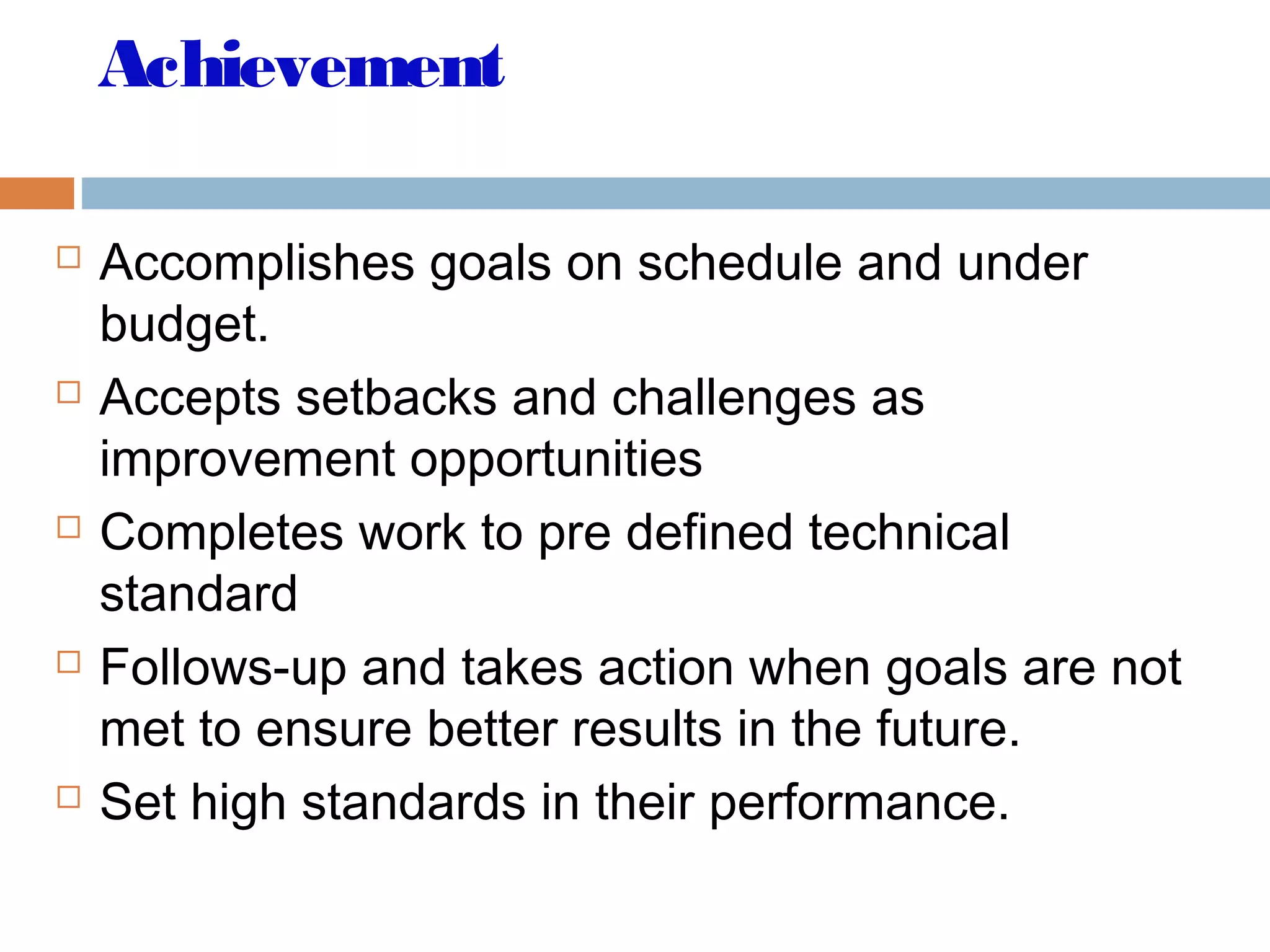 Achievement

□ Accomplishes goals on schedule and under budget.
□ Accepts setbacks and challenges as improvement opportunities
□ Completes work to pre defined technical standard
□ Follows-up and takes action when goals are not met to ensure better results in the future.
□ Set high standards in their performance.